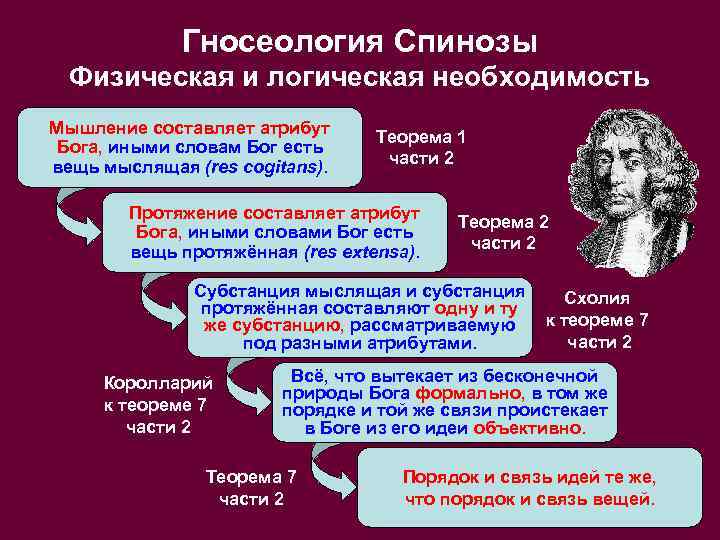 Гносеология Спинозы
Физическая и логическая необходимость

Мышление составляет атрибут Бога, иными словам Бог есть вещь мыслящая (res cogitans).

Теорема 1 части 2

Протяжение составляет атрибут Бога, иными словами Бог есть вещь протяжённая (res extensa).

Теорема 2 части 2

Субстанция мыслящая и субстанция протяжённая составляют одну и ту же субстанцию, рассматриваемую под разными атрибутами.

Схолия к теореме 7 части 2

Королларий к теореме 7 части 2

Всё, что вытекает из бесконечной природы Бога формально, в том же порядке и той же связи проистекает в Боге из его идеи объективно.

Теорема 7 части 2

Порядок и связь идей те же, что порядок и связь вещей.